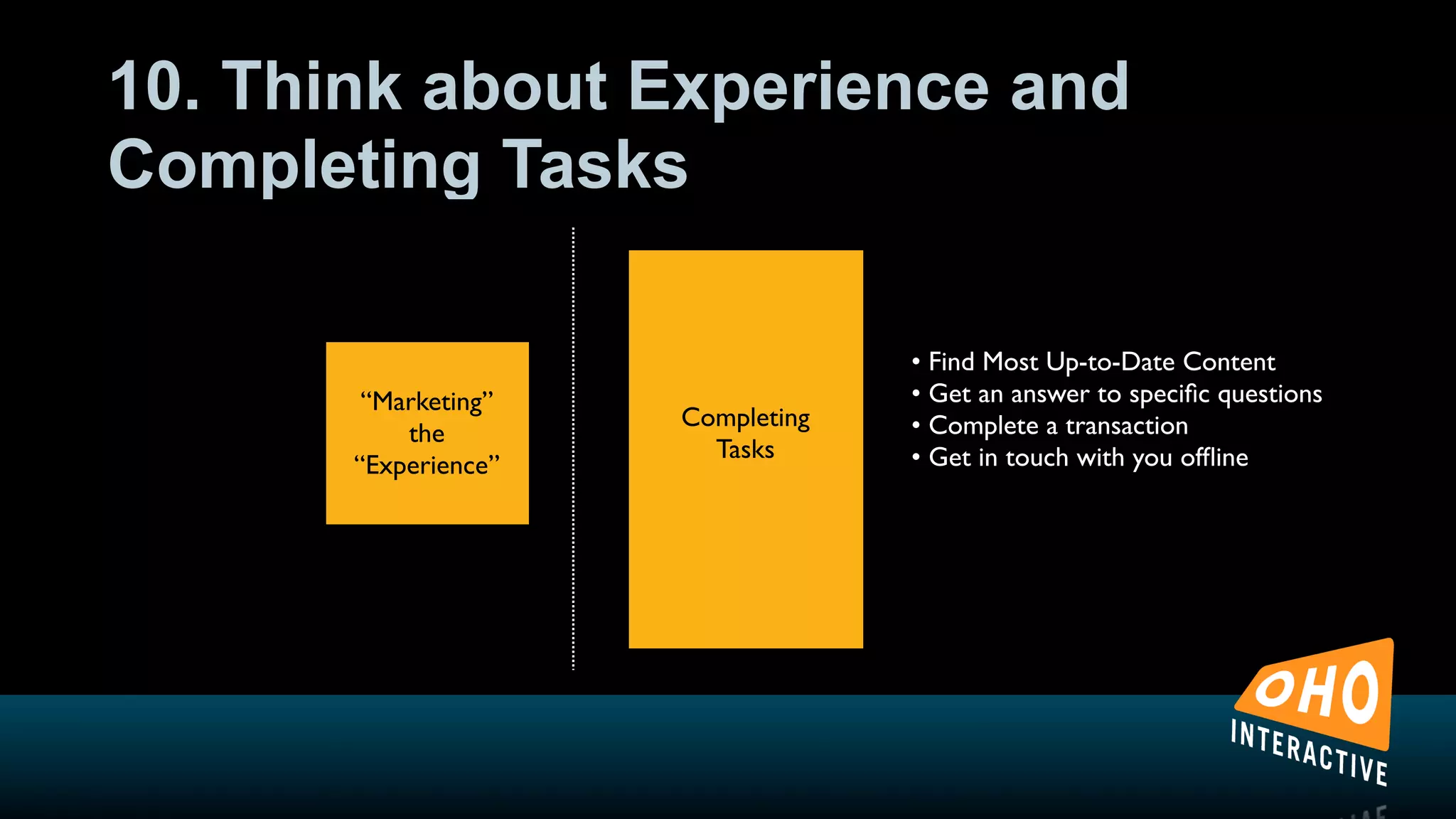 10. Think about Experience and Completing Tasks

“Marketing” the “Experience”

Completing Tasks

• Find Most Up-to-Date Content
• Get an answer to specific questions
• Complete a transaction
• Get in touch with you offline

OHO
INTERACTIVE